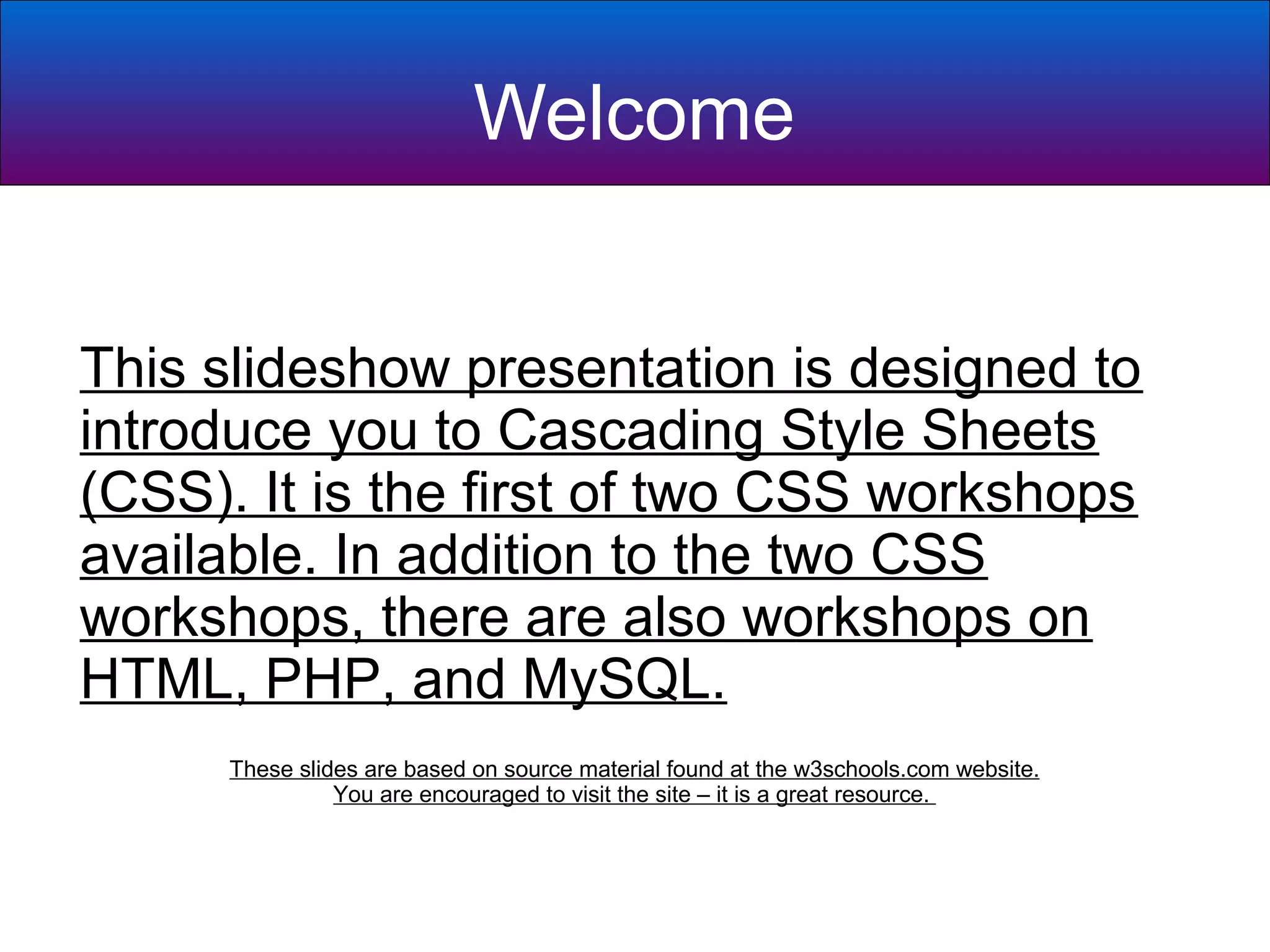 Welcome

This slideshow presentation is designed to introduce you to Cascading Style Sheets (CSS). It is the first of two CSS workshops available. In addition to the two CSS workshops, there are also workshops on HTML, PHP, and MySQL.

These slides are based on source material found at the w3schools.com website. You are encouraged to visit the site – it is a great resource.